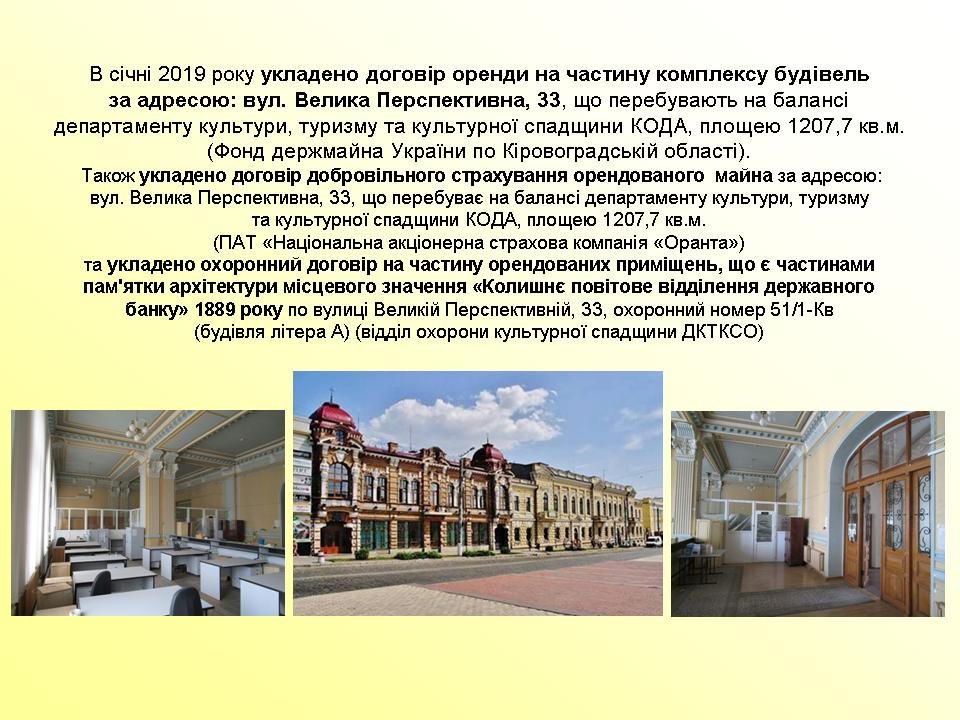 В січні 2019 року укладено договір оренди на частину комплексу будівель за адресою: вул. Велика Перспективна, 33, що перебувають на балансі департаменту культури, туризму та культурної спадщини КОДА, площею 1207,7 кв.м. (Фонд держмайна України по Кіровоградській області).

Також укладено договір добровільного страхування орендованого майна за адресою: вул. Велика Перспективна, 33, що перебуває на балансі департаменту культури, туризму та культурної спадщини КОДА, площею 1207,7 кв.м. (ПАТ «Національна акціонерна страхова компанія «Оранта»)

та укладено охоронний договір на частину орендованих приміщень, що є частинами пам'ятки архітектури місцевого значення «Колишнє повітове відділення державного банку» 1889 року по вулиці Великій Перспективній, 33, охоронний номер 51/1-Кв (будівля літера А) (відділ охорони культурної спадщини ДКТКСО)